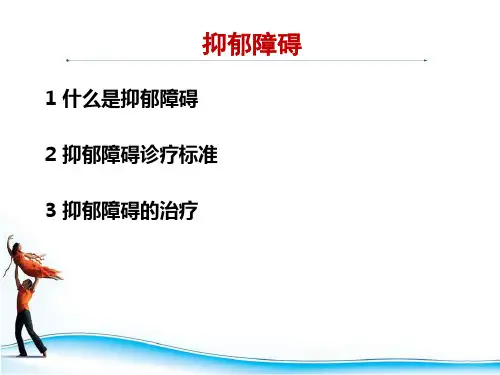 抑郁障碍

1 什么是抑郁障碍

2 抑郁障碍诊疗标准

3 抑郁障碍的治疗